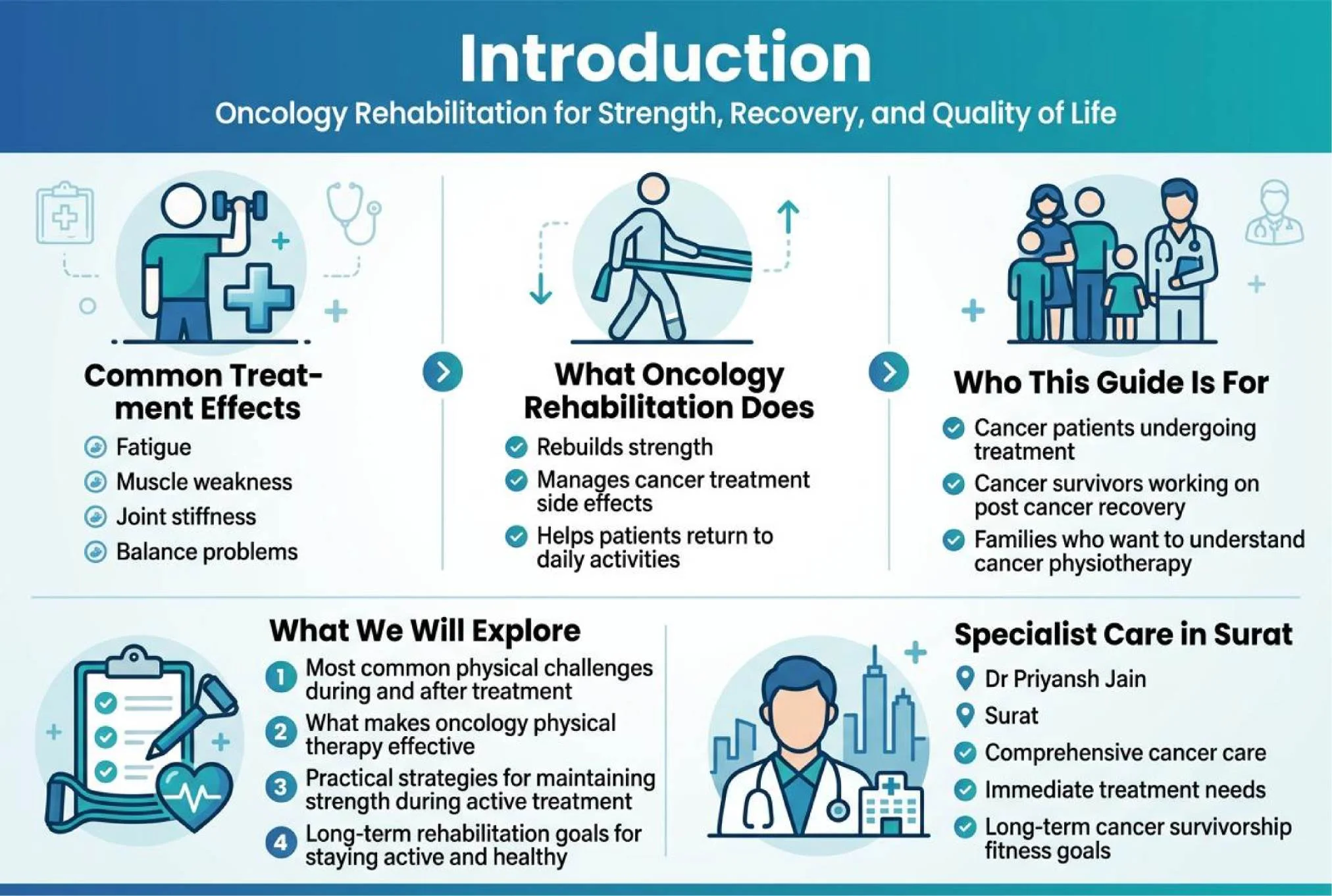 Introduction

Oncology Rehabilitation for Strength, Recovery, and Quality of Life

Common Treatment Effects

Fatigue
Muscle weakness
Joint stiffness
Balance problems

What Oncology Rehabilitation Does

Rebuilds strength
Manages cancer treatment side effects
Helps patients return to daily activities

Who This Guide Is For

Cancer patients undergoing treatment
Cancer survivors working on post cancer recovery
Families who want to understand cancer physiotherapy

What We Will Explore

1 Most common physical challenges during and after treatment
2 What makes oncology physical therapy effective
3 Practical strategies for maintaining strength during active treatment
4 Long-term rehabilitation goals for staying active and healthy

Specialist Care in Surat

Dr Priyansh Jain
Surat
Comprehensive cancer care
Immediate treatment needs
Long-term cancer survivorship fitness goals